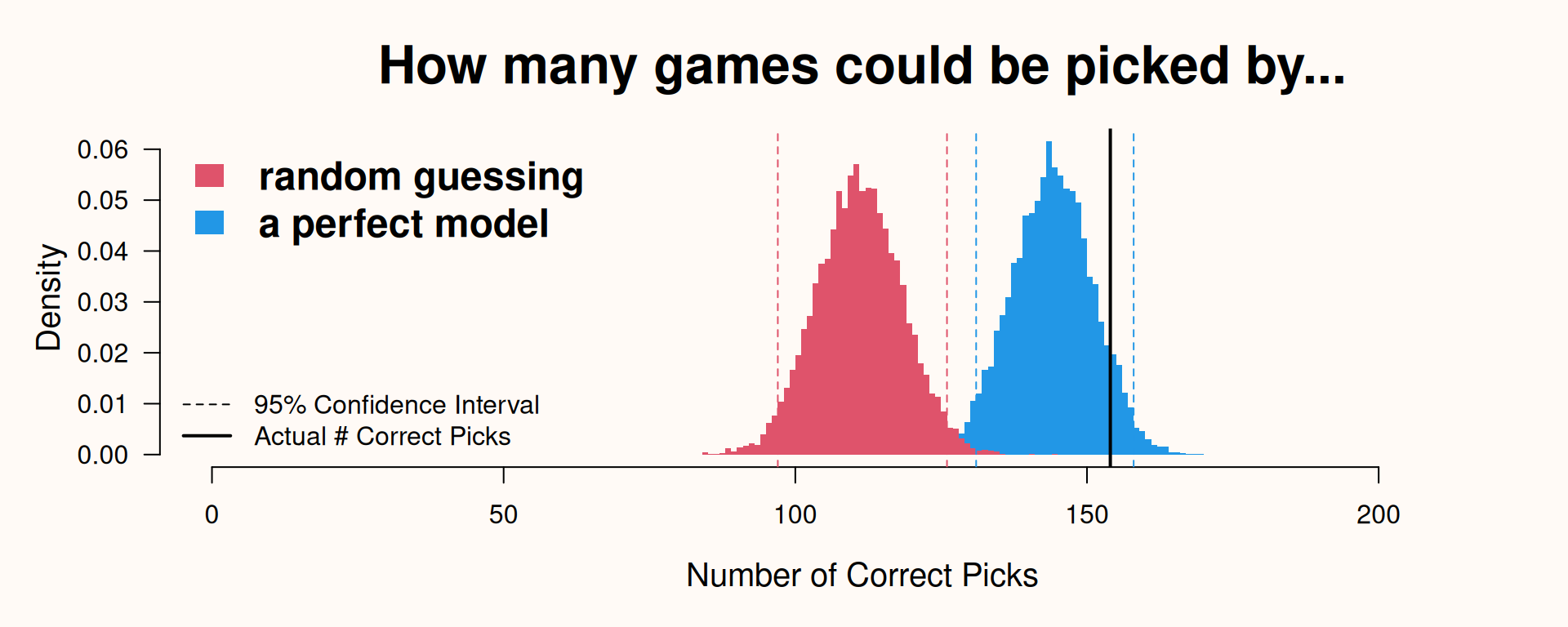 How many games could be picked by...

random guessing
a perfect model

95% Confidence Interval
Actual # Correct Picks

Density

0.06
0.05
0.04
0.03
0.02
0.01
0.00

0
50
100
150
200

Number of Correct Picks